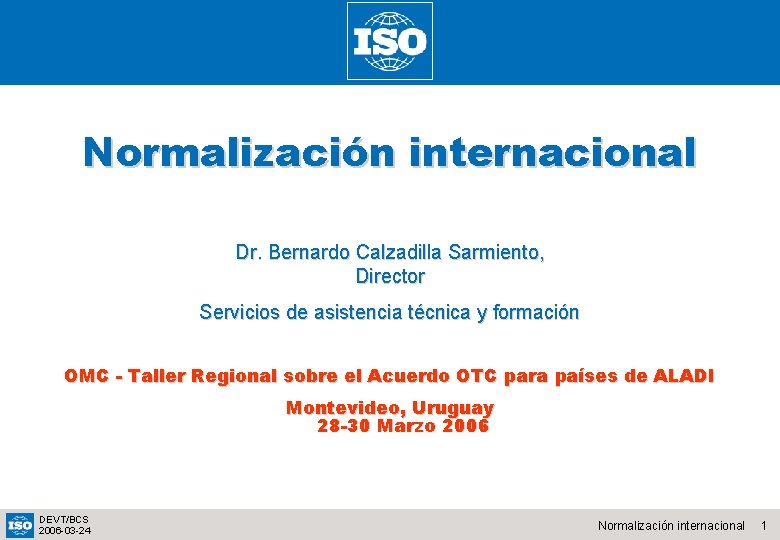 ISO

Normalización internacional

Dr. Bernardo Calzadilla Sarmiento,
Director

Servicios de asistencia técnica y formación

OMC - Taller Regional sobre el Acuerdo OTC para países de ALADI

Montevideo, Uruguay
28-30 Marzo 2006

ISO DEVT/BCS
2006-03-24

Normalización internacional 1